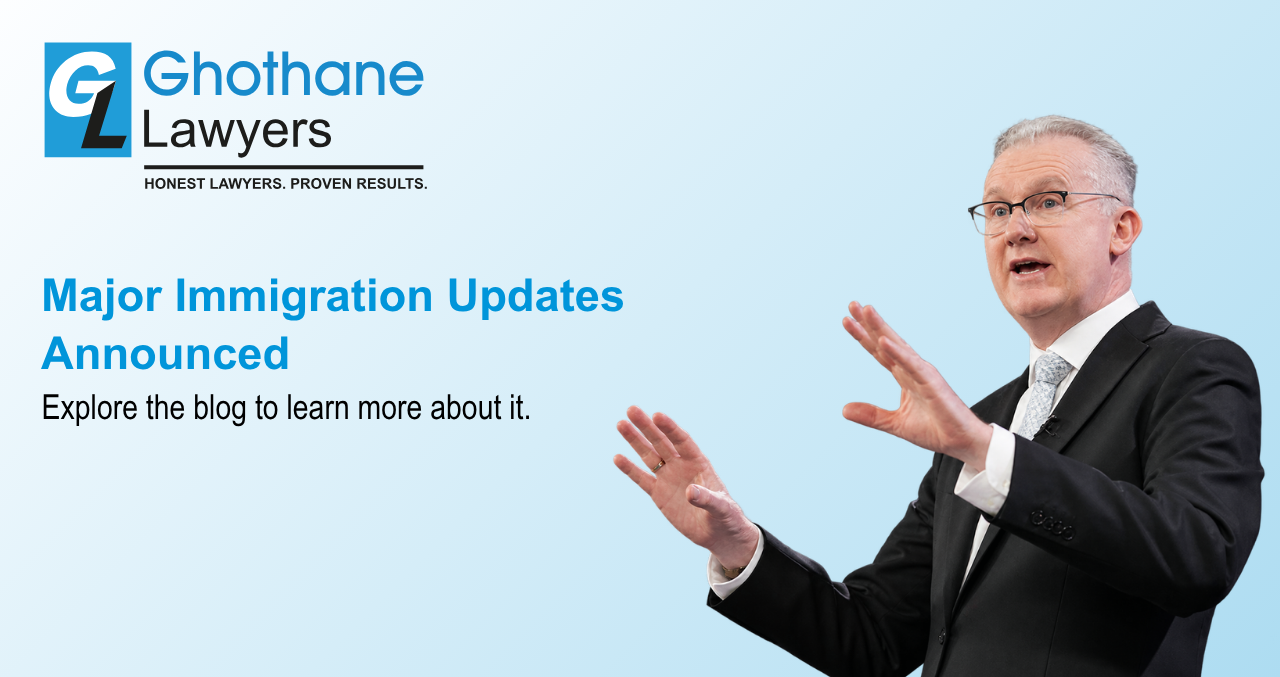 GL Ghothane Lawyers
HONEST LAWYERS. PROVEN RESULTS.

Major Immigration Updates Announced

Explore the blog to learn more about it.